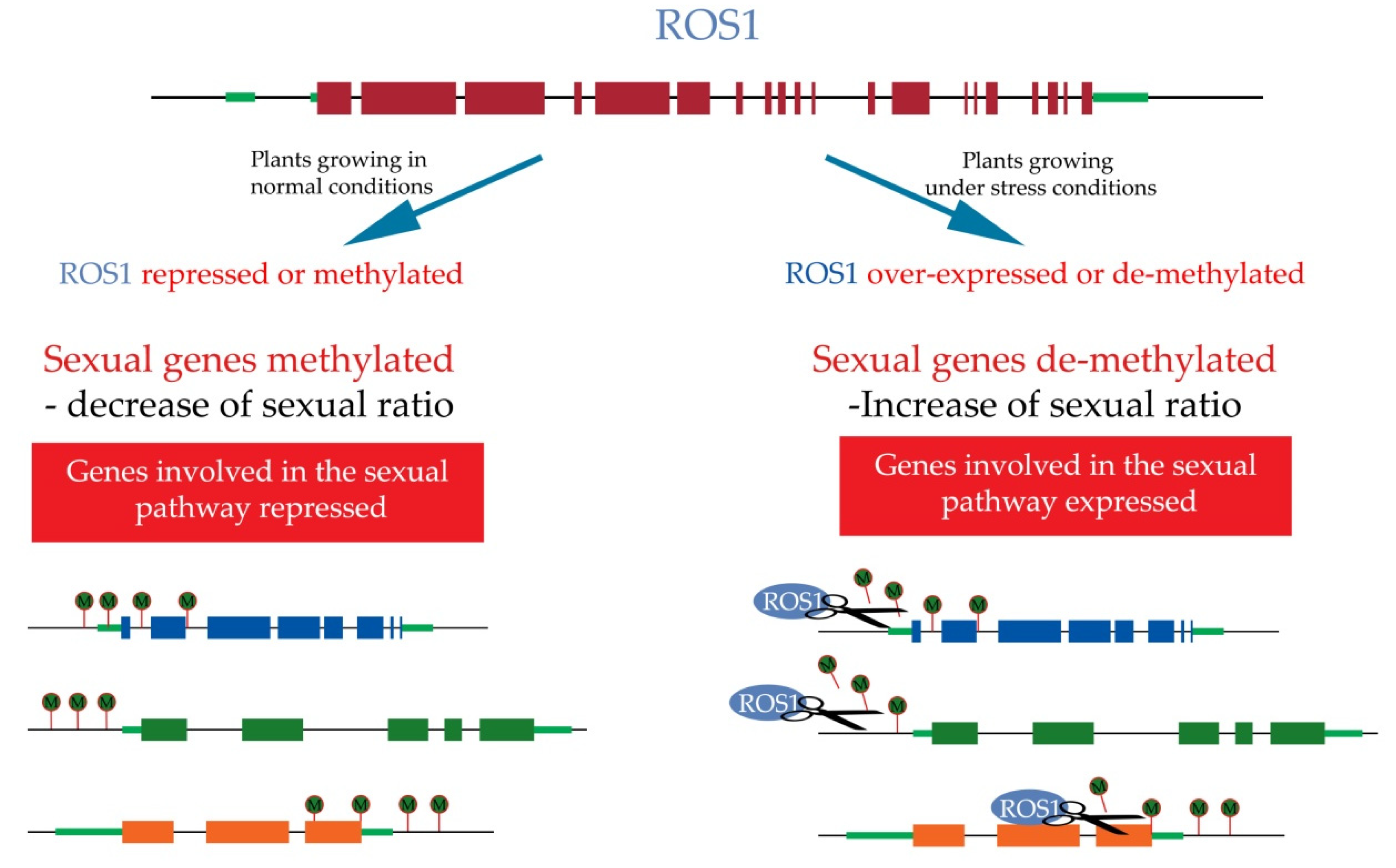 ROS1

Plants growing in normal conditions

Plants growing under stress conditions

ROS1 repressed or methylated

ROS1 over-expressed or de-methylated

Sexual genes methylated
- decrease of sexual ratio

Sexual genes de-methylated
-Increase of sexual ratio

Genes involved in the sexual pathway repressed

Genes involved in the sexual pathway expressed

M M M M

M M M

M M M M

ROS1 M M M M

ROS1 M M M

ROS1 M M M M